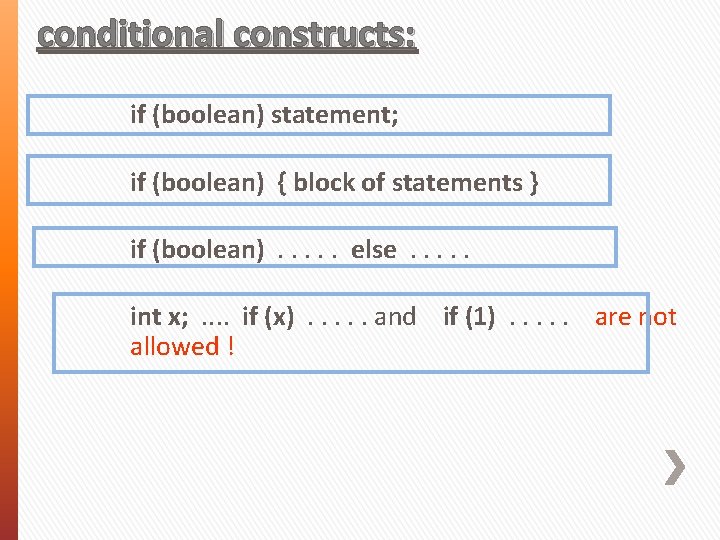 conditional constructs:

if (boolean) statement;

if (boolean) { block of statements }

if (boolean) . . . . . else . . . . .

int x; .... if (x) . . . . . and if (1) . . . . . are not allowed !